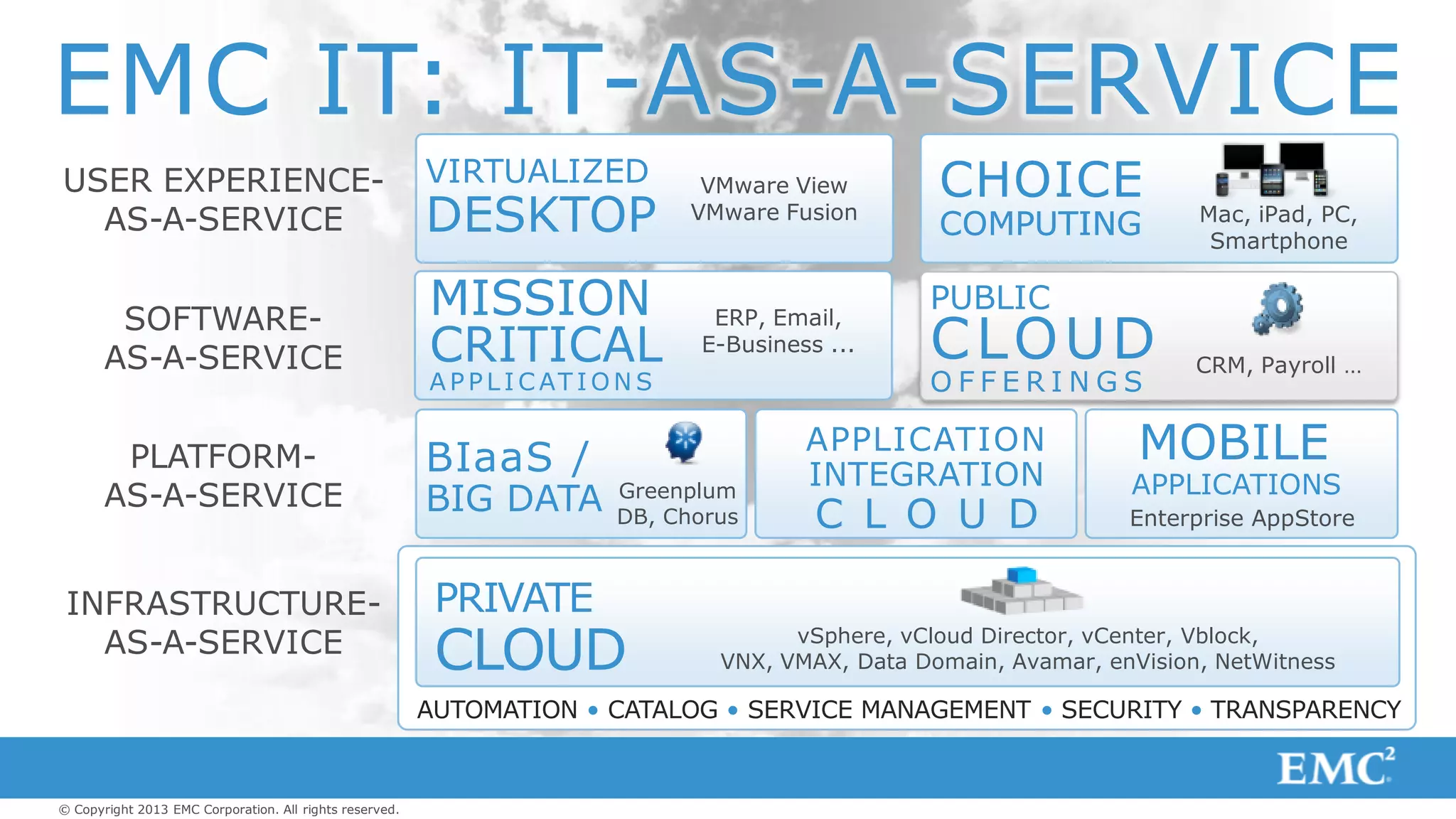 EMC IT: IT-AS-A-SERVICE

USER EXPERIENCE-AS-A-SERVICE

VIRTUALIZED DESKTOP

VMware View
VMware Fusion

CHOICE COMPUTING

Mac, iPad, PC, Smartphone

SOFTWARE-AS-A-SERVICE

MISSION CRITICAL APPLICATIONS

ERP, Email, E-Business ...

PUBLIC CLOUD OFFERINGS

CRM, Payroll ...

PLATFORM-AS-A-SERVICE

BIaaS / BIG DATA

Greenplum DB, Chorus

APPLICATION INTEGRATION CLOUD

MOBILE APPLICATIONS
Enterprise AppStore

INFRASTRUCTURE-AS-A-SERVICE

PRIVATE CLOUD

vSphere, vCloud Director, vCenter, Vblock, VNX, VMAX, Data Domain, Avamar, enVision, NetWitness

AUTOMATION • CATALOG • SERVICE MANAGEMENT • SECURITY • TRANSPARENCY

EMC$^2$

© Copyright 2013 EMC Corporation. All rights reserved.